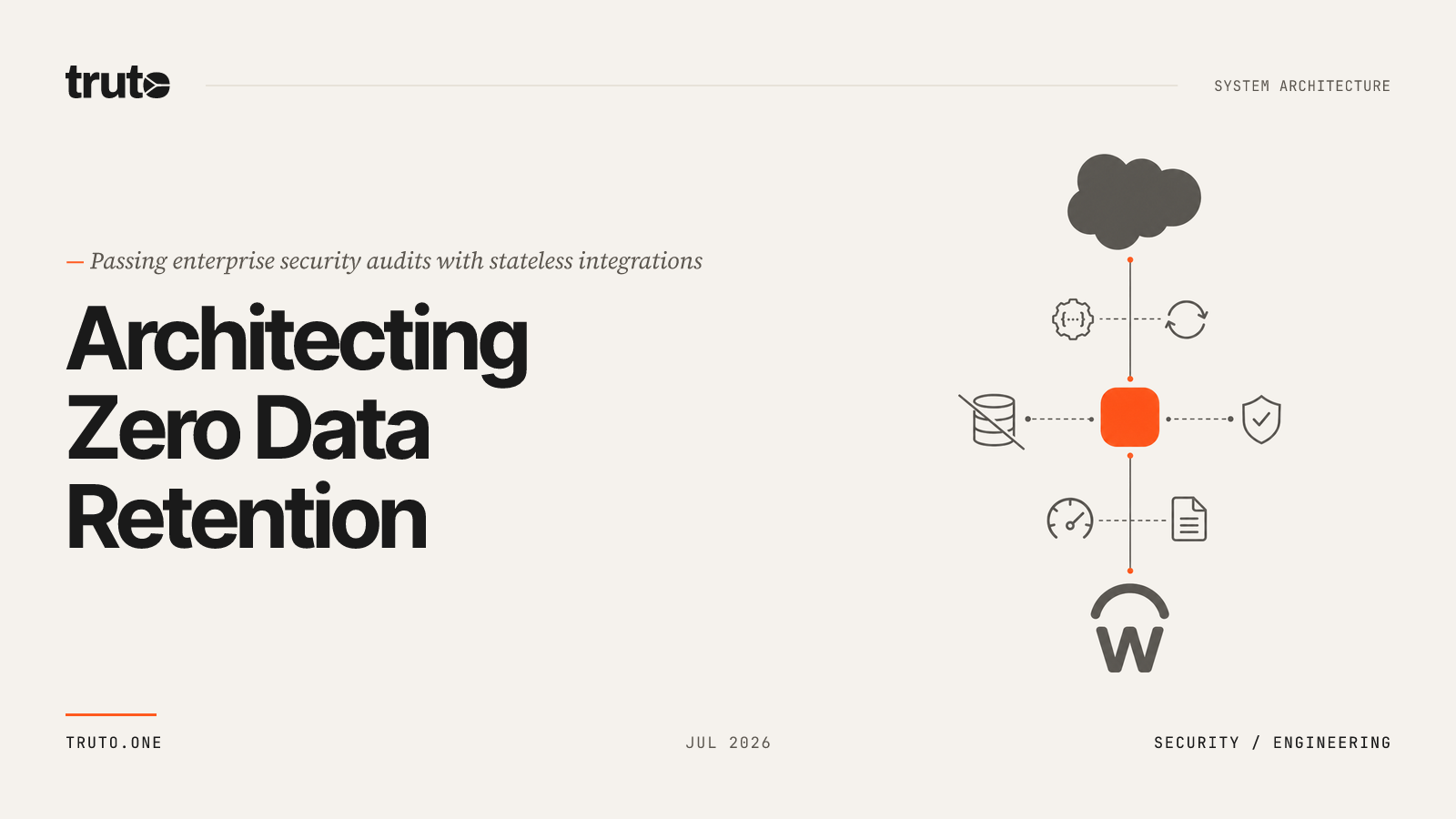 truto

SYSTEM ARCHITECTURE

— Passing enterprise security audits with stateless integrations

Architecting Zero Data Retention

{...}

W

TRUTO.ONE

JUL 2026

SECURITY / ENGINEERING